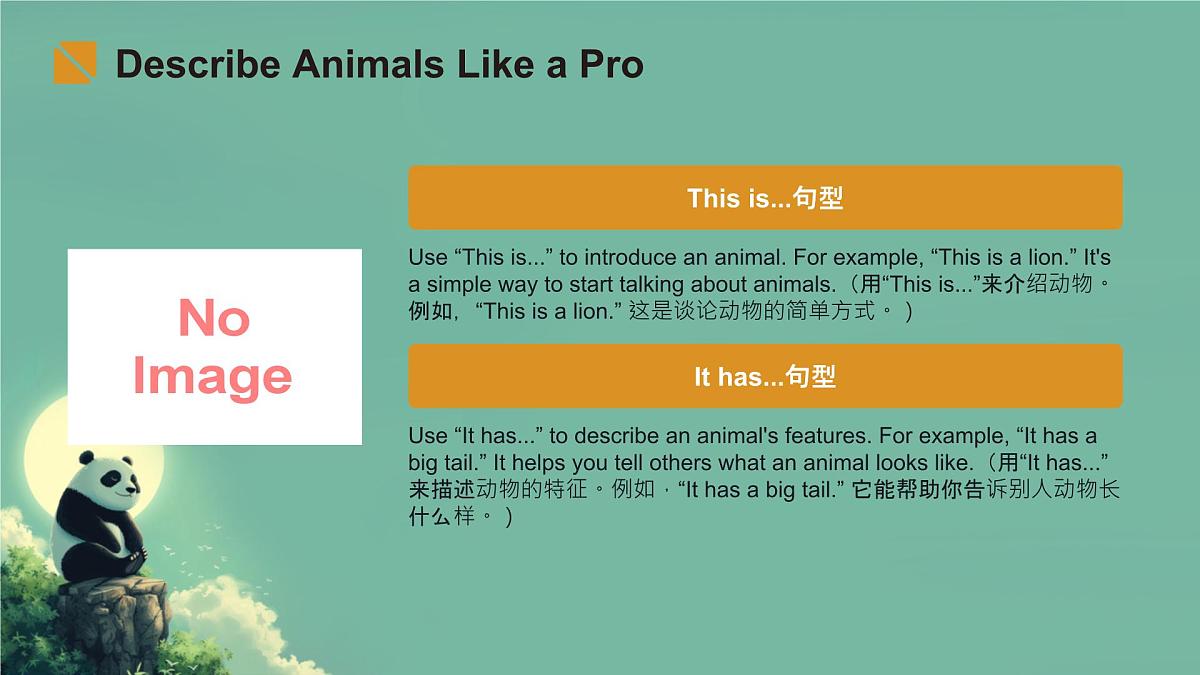 Describe Animals Like a Pro

No Image

This is...句型

Use “This is...” to introduce an animal. For example, “This is a lion.” It's a simple way to start talking about animals.（用“This is...”来介绍动物。例如，“This is a lion.” 这是谈论动物的简单方式。）

It has...句型

Use “It has...” to describe an animal's features. For example, “It has a big tail.” It helps you tell others what an animal looks like.（用“It has...”来描述动物的特征。例如，“It has a big tail.” 它能帮助你告诉别人动物长什么样。）